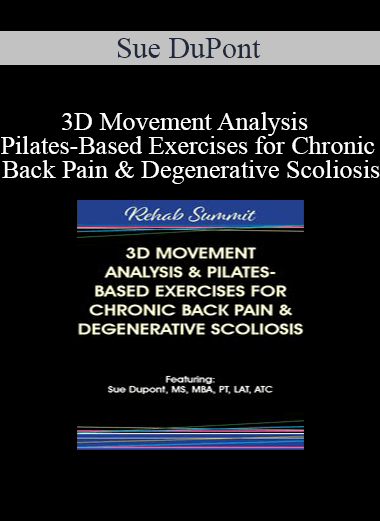 Sue DuPont

3D Movement Analysis Pilates-Based Exercises for Chronic Back Pain & Degenerative Scoliosis

Rehab Summit

3D MOVEMENT ANALYSIS & PILATES-BASED EXERCISES FOR CHRONIC BACK PAIN & DEGENERATIVE SCOLIOSIS

Featuring:
Sue Dupont, MS, MBA, PT, LAT, ATC